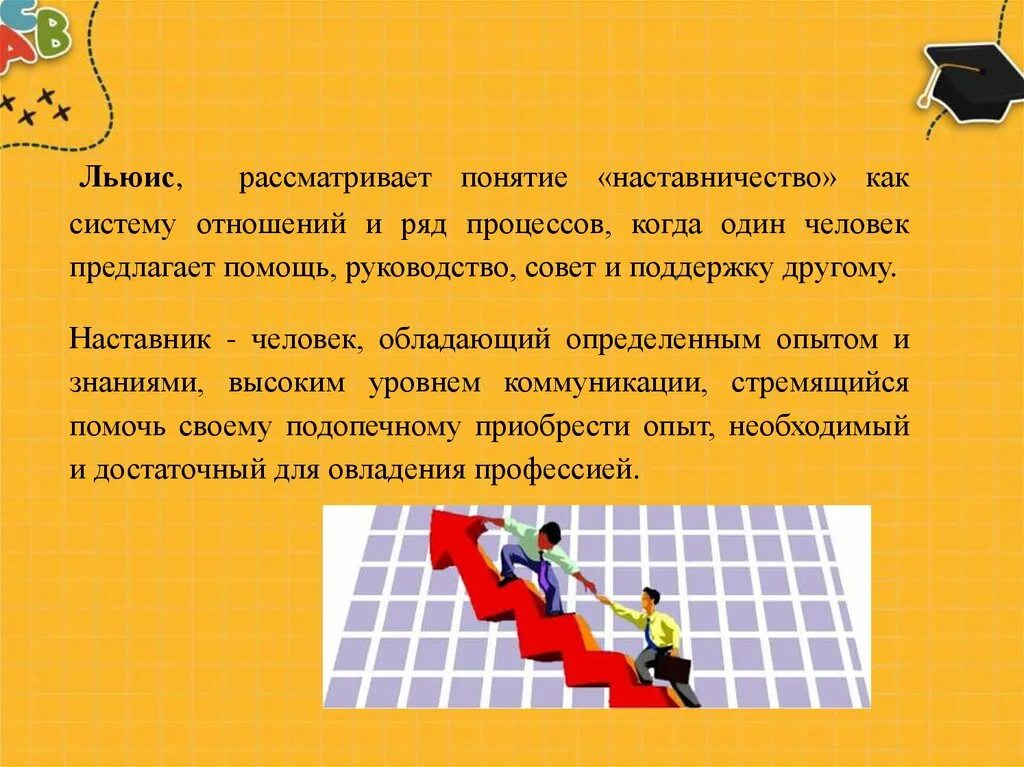 Льюис, рассматривает понятие «наставничество» как систему отношений и ряд процессов, когда один человек предлагает помощь, руководство, совет и поддержку другому.

Наставник - человек, обладающий определенным опытом и знаниями, высоким уровнем коммуникации, стремящийся помочь своему подопечному приобрести опыт, необходимый и достаточный для овладения профессией.